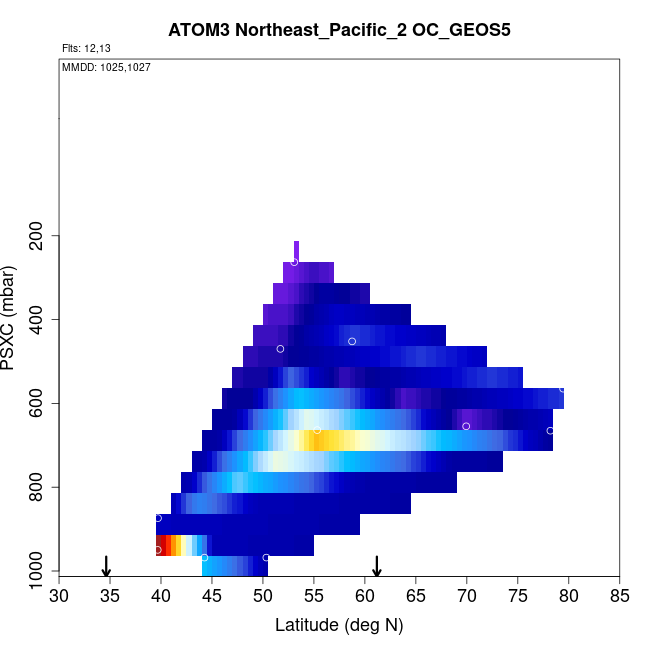 ATOM3 Northeast_Pacific_2 OC_GEOS5

Flts: 12,13

MMDD: 1025,1027

PSXC (mbar)

200
400
600
800
1000

30 35 40 45 50 55 60 65 70 75 80 85

Latitude (deg N)